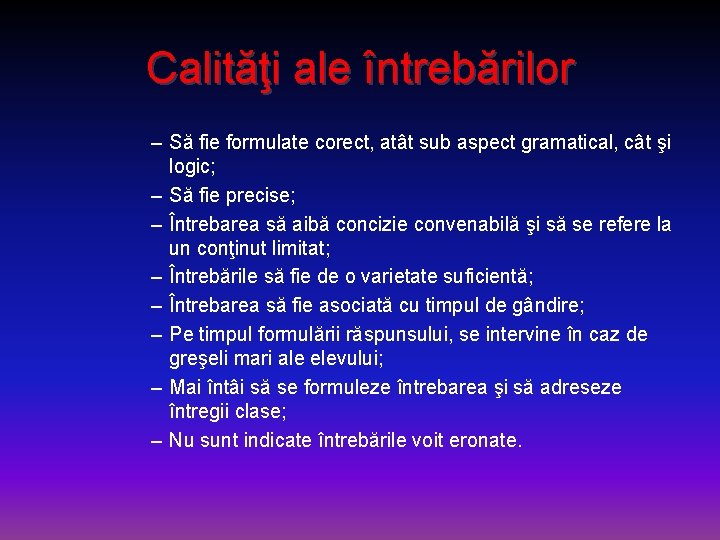 Calităţi ale întrebărilor

– Să fie formulate corect, atât sub aspect gramatical, cât şi logic;
– Să fie precise;
– Întrebarea să aibă concizie convenabilă şi să se refere la un conţinut limitat;
– Întrebările să fie de o varietate suficientă;
– Întrebarea să fie asociată cu timpul de gândire;
– Pe timpul formulării răspunsului, se intervine în caz de greşeli mari ale elevului;
– Mai întâi să se formuleze întrebarea şi să adreseze întregii clase;
– Nu sunt indicate întrebările voit eronate.